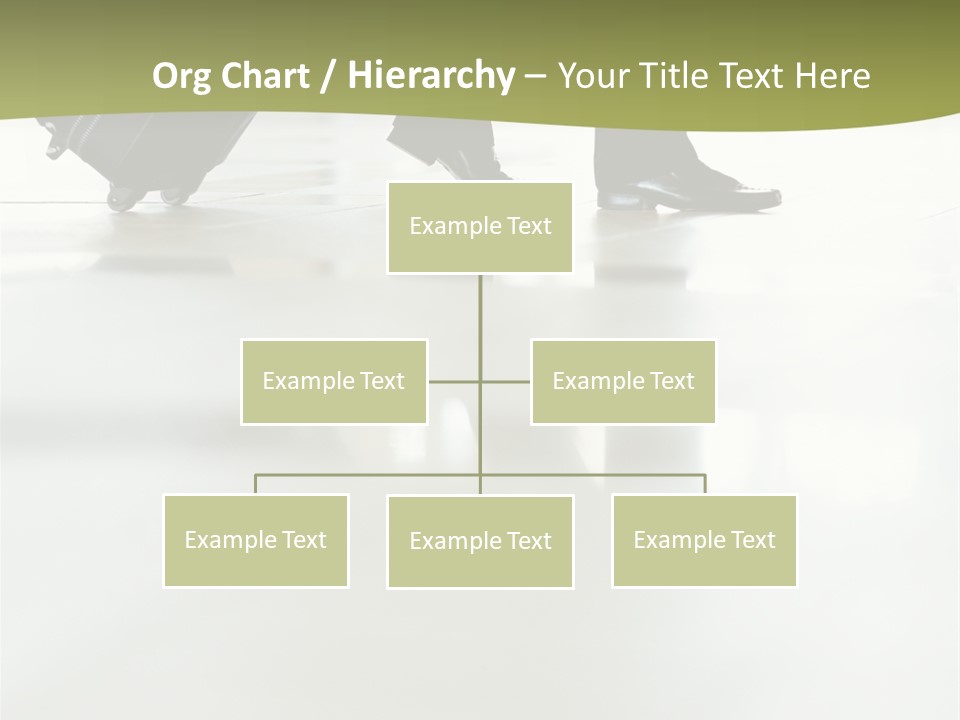 Org Chart / Hierarchy – Your Title Text Here

Example Text

Example Text

Example Text

Example Text

Example Text

Example Text